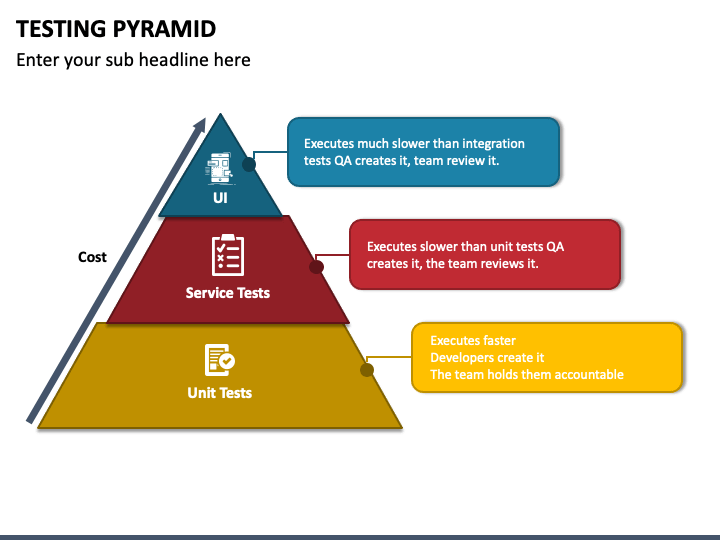 TESTING PYRAMID

Enter your sub headline here

Cost

UI

Executes much slower than integration tests QA creates it, team review it.

Service Tests

Executes slower than unit tests QA creates it, the team reviews it.

Unit Tests

Executes faster
Developers create it
The team holds them accountable